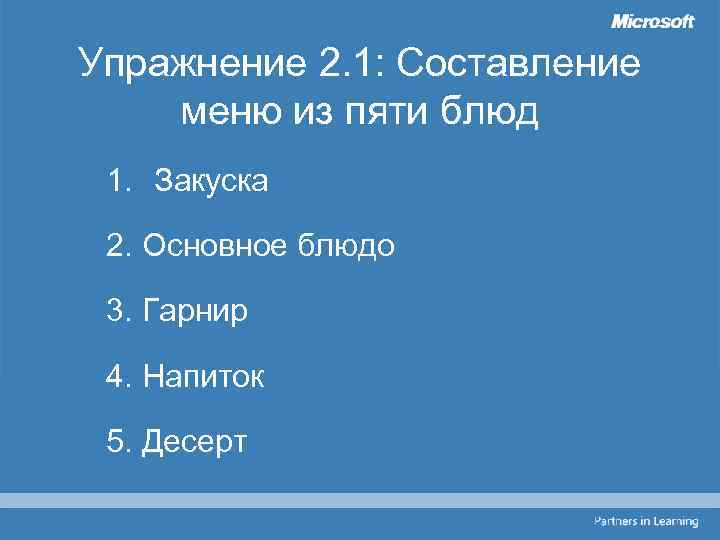 Microsoft

Упражнение 2.1: Составление меню из пяти блюд

1. Закуска

2. Основное блюдо

3. Гарнир

4. Напиток

5. Десерт

Partners in Learning